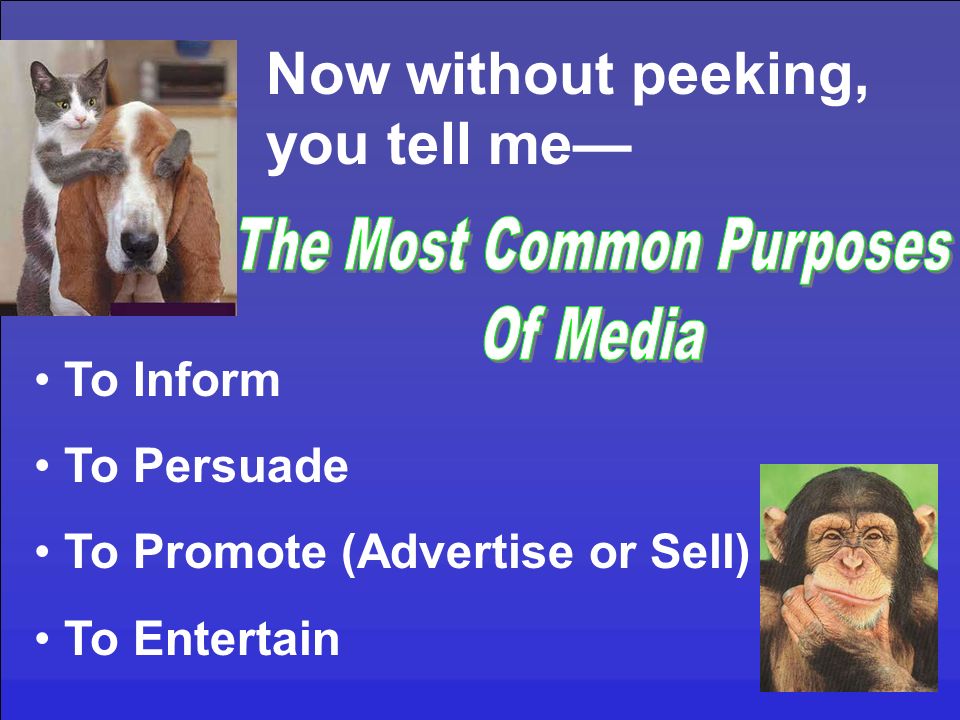 Now without peeking, you tell me—

The Most Common Purposes Of Media

• To Inform

• To Persuade

• To Promote (Advertise or Sell)

• To Entertain